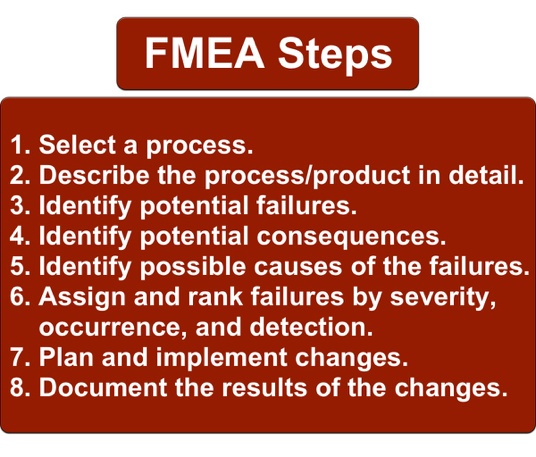 FMEA Steps

1. Select a process.
2. Describe the process/product in detail.
3. Identify potential failures.
4. Identify potential consequences.
5. Identify possible causes of the failures.
6. Assign and rank failures by severity, occurrence, and detection.
7. Plan and implement changes.
8. Document the results of the changes.